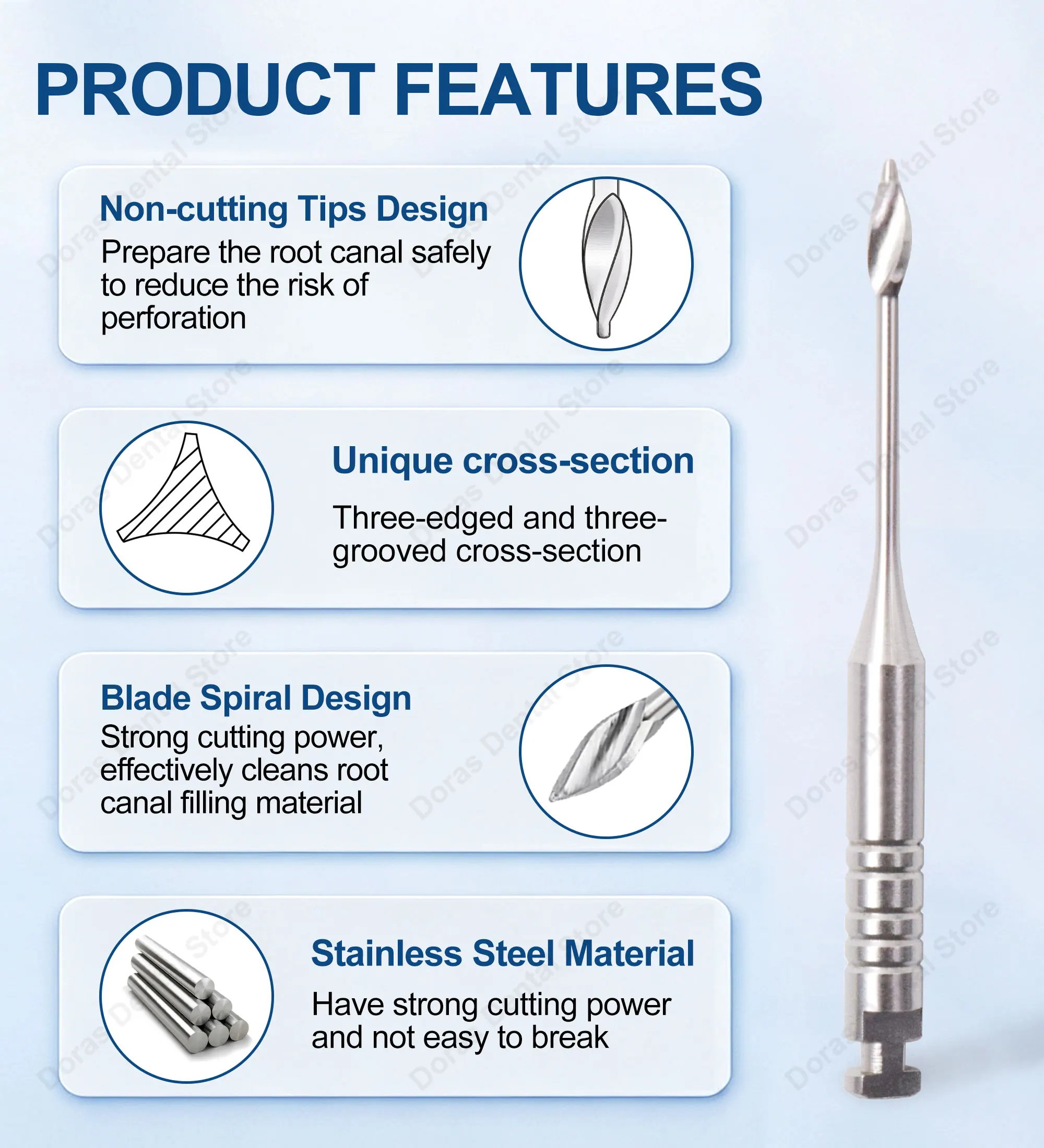 PRODUCT FEATURES

Non-cutting Tips Design

Prepare the root canal safely to reduce the risk of perforation

Unique cross-section

Three-edged and three-grooved cross-section

Blade Spiral Design

Strong cutting power, effectively cleans root canal filling material

Stainless Steel Material

Have strong cutting power and not easy to break

Doras Dental Store